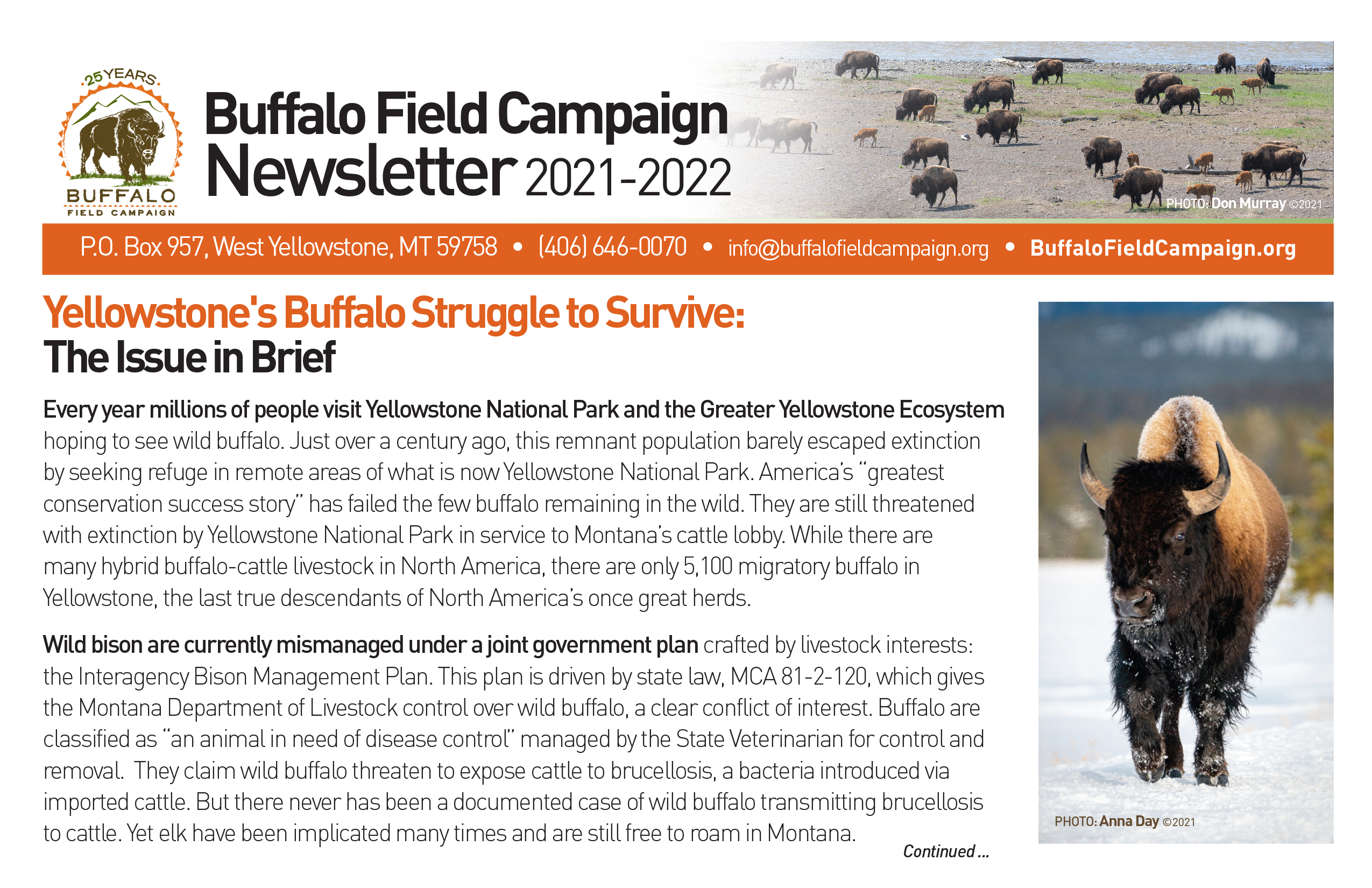 25 YEARS

BUFFALO
FIELD CAMPAIGN

Buffalo Field Campaign
Newsletter 2021-2022

PHOTO: Don Murray ©2021

P.O. Box 957, West Yellowstone, MT 59758 • (406) 646-0070 • info@buffalofieldcampaign.org • BuffaloFieldCampaign.org

Yellowstone's Buffalo Struggle to Survive:
The Issue in Brief

Every year millions of people visit Yellowstone National Park and the Greater Yellowstone Ecosystem hoping to see wild buffalo. Just over a century ago, this remnant population barely escaped extinction by seeking refuge in remote areas of what is now Yellowstone National Park. America's "greatest conservation success story" has failed the few buffalo remaining in the wild. They are still threatened with extinction by Yellowstone National Park in service to Montana's cattle lobby. While there are many hybrid buffalo-cattle livestock in North America, there are only 5,100 migratory buffalo in Yellowstone, the last true descendants of North America's once great herds.

Wild bison are currently mismanaged under a joint government plan crafted by livestock interests: the Interagency Bison Management Plan. This plan is driven by state law, MCA 81-2-120, which gives the Montana Department of Livestock control over wild buffalo, a clear conflict of interest. Buffalo are classified as "an animal in need of disease control" managed by the State Veterinarian for control and removal. They claim wild buffalo threaten to expose cattle to brucellosis, a bacteria introduced via imported cattle. But there never has been a documented case of wild buffalo transmitting brucellosis to cattle. Yet elk have been implicated many times and are still free to roam in Montana.

Continued ...

PHOTO: Anna Day ©2021